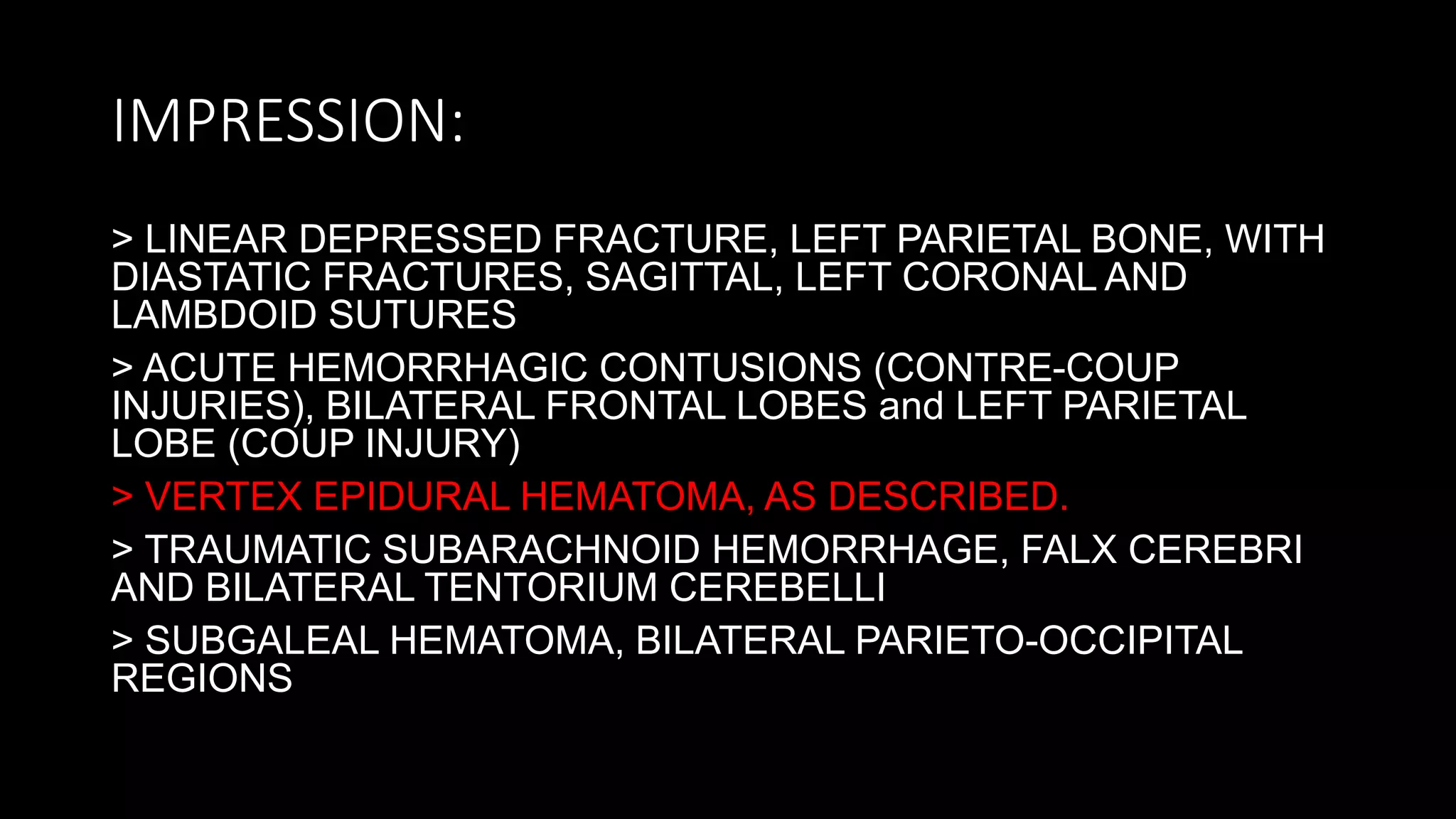 IMPRESSION:

> LINEAR DEPRESSED FRACTURE, LEFT PARIETAL BONE, WITH DIASTATIC FRACTURES, SAGITTAL, LEFT CORONAL AND LAMBDOID SUTURES

> ACUTE HEMORRHAGIC CONTUSIONS (CONTRE-COUP INJURIES), BILATERAL FRONTAL LOBES and LEFT PARIETAL LOBE (COUP INJURY)

> VERTEX EPIDURAL HEMATOMA, AS DESCRIBED.

> TRAUMATIC SUBARACHNOID HEMORRHAGE, FALX CEREBRI AND BILATERAL TENTORIUM CEREBELLI

> SUBGALEAL HEMATOMA, BILATERAL PARIETO-OCCIPITAL REGIONS